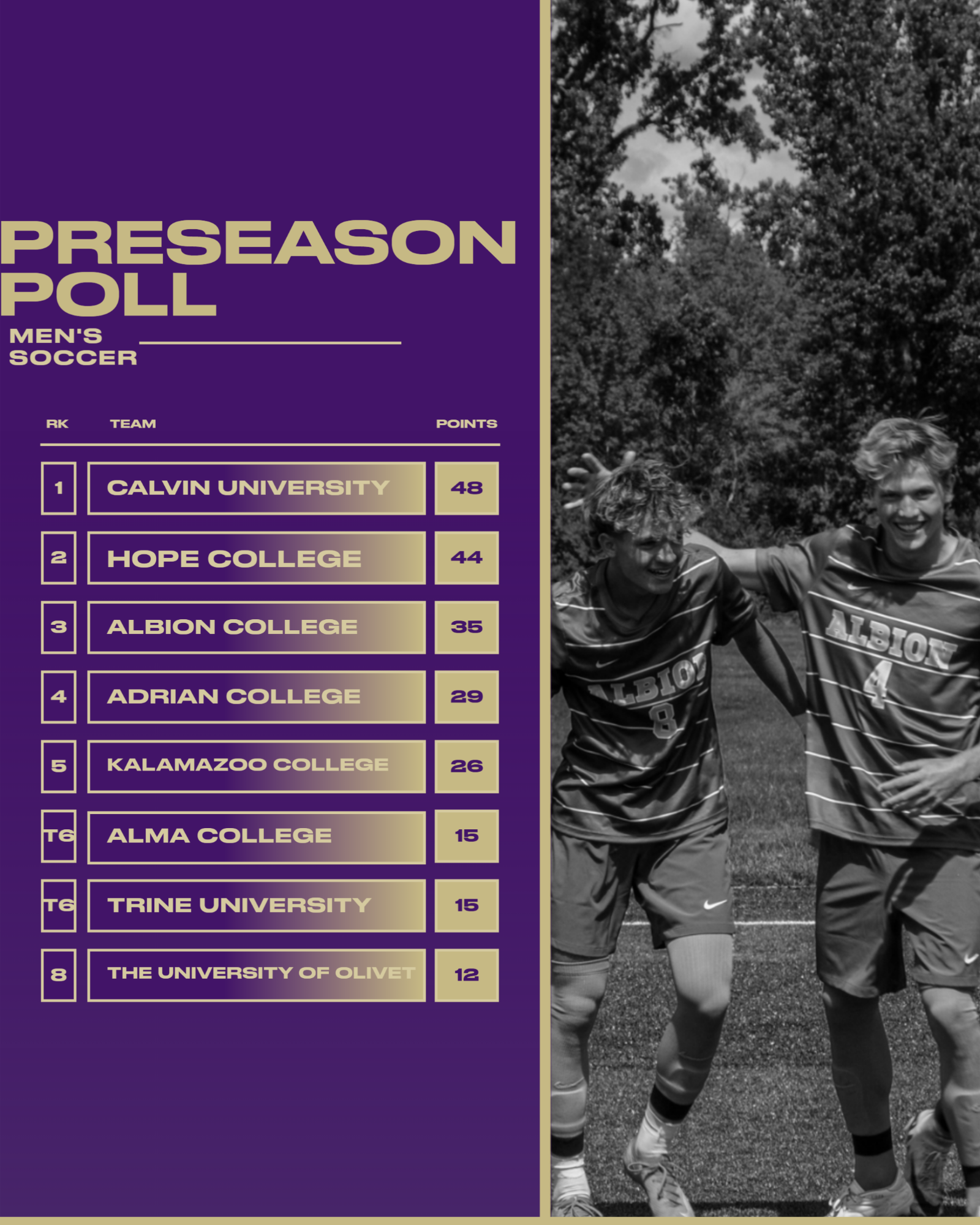 PRESEASON POLL
MEN'S SOCCER

| RK | TEAM | POINTS |
|---|---|---|
| 1 | CALVIN UNIVERSITY | 48 |
| 2 | HOPE COLLEGE | 44 |
| 3 | ALBION COLLEGE | 35 |
| 4 | ADRIAN COLLEGE | 29 |
| 5 | KALAMAZOO COLLEGE | 26 |
| T6 | ALMA COLLEGE | 15 |
| T6 | TRINE UNIVERSITY | 15 |
| 8 | THE UNIVERSITY OF OLIVET | 12 |

ALBION 8
ALBION 4